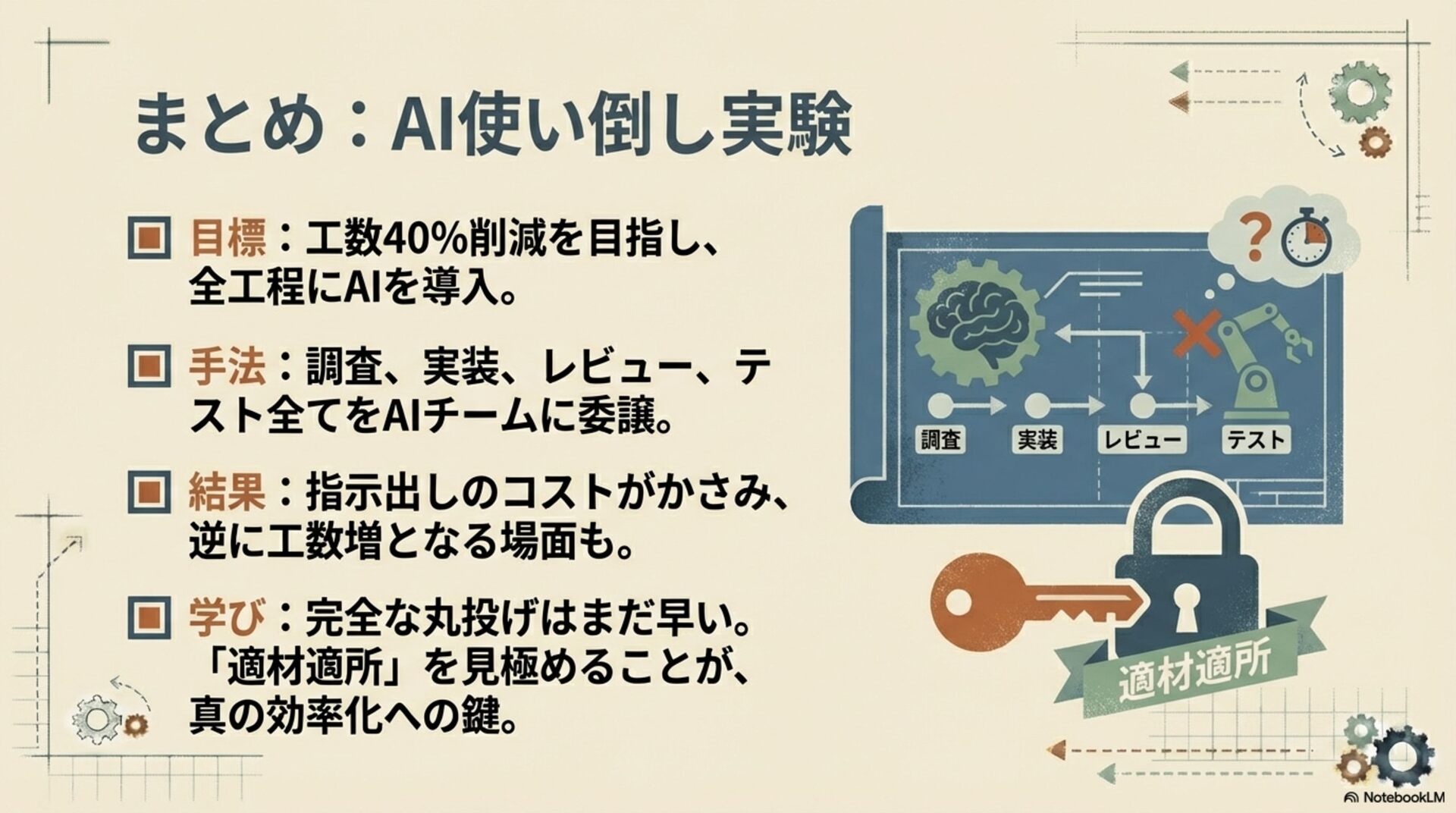 まとめ：AI使い倒し実験

目標：工数40%削減を目指し、全工程にAIを導入。

手法：調査、実装、レビュー、テスト全てをAIチームに委譲。

結果：指示出しのコストがかさみ、逆に工数増となる場面も。

学び：完全な丸投げはまだ早い。「適材適所」を見極めることが、真の効率化への鍵。

?

調査
実装
レビュー
テスト

適材適所

NotebookLM